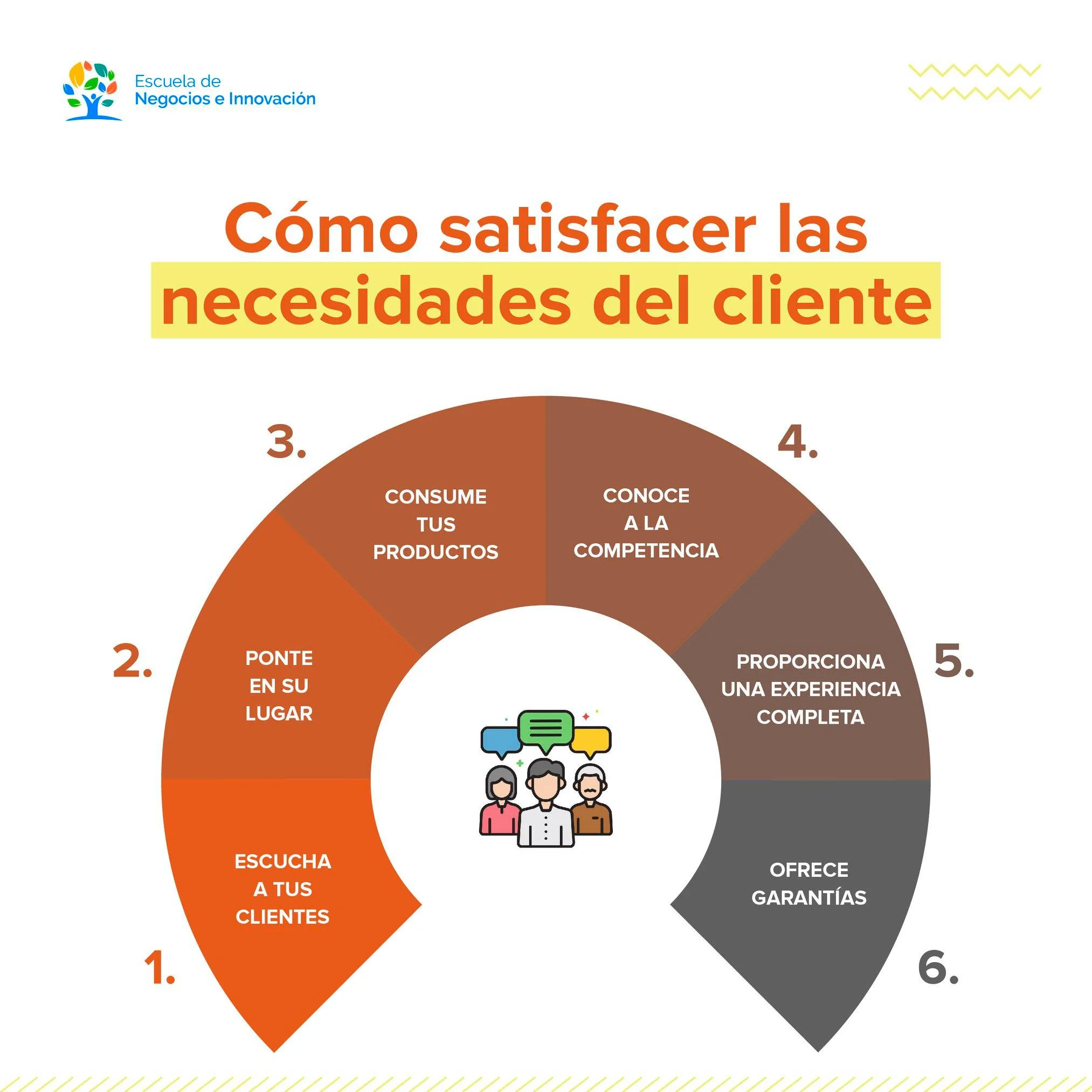 Escuela de
Negocios e Innovación

Cómo satisfacer las necesidades del cliente

1.
ESCUCHA A TUS CLIENTES

2.
PONTE EN SU LUGAR

3.
CONSUME TUS PRODUCTOS

4.
CONOCE A LA COMPETENCIA

5.
PROPORCIONA UNA EXPERIENCIA COMPLETA

6.
OFRECE GARANTÍAS